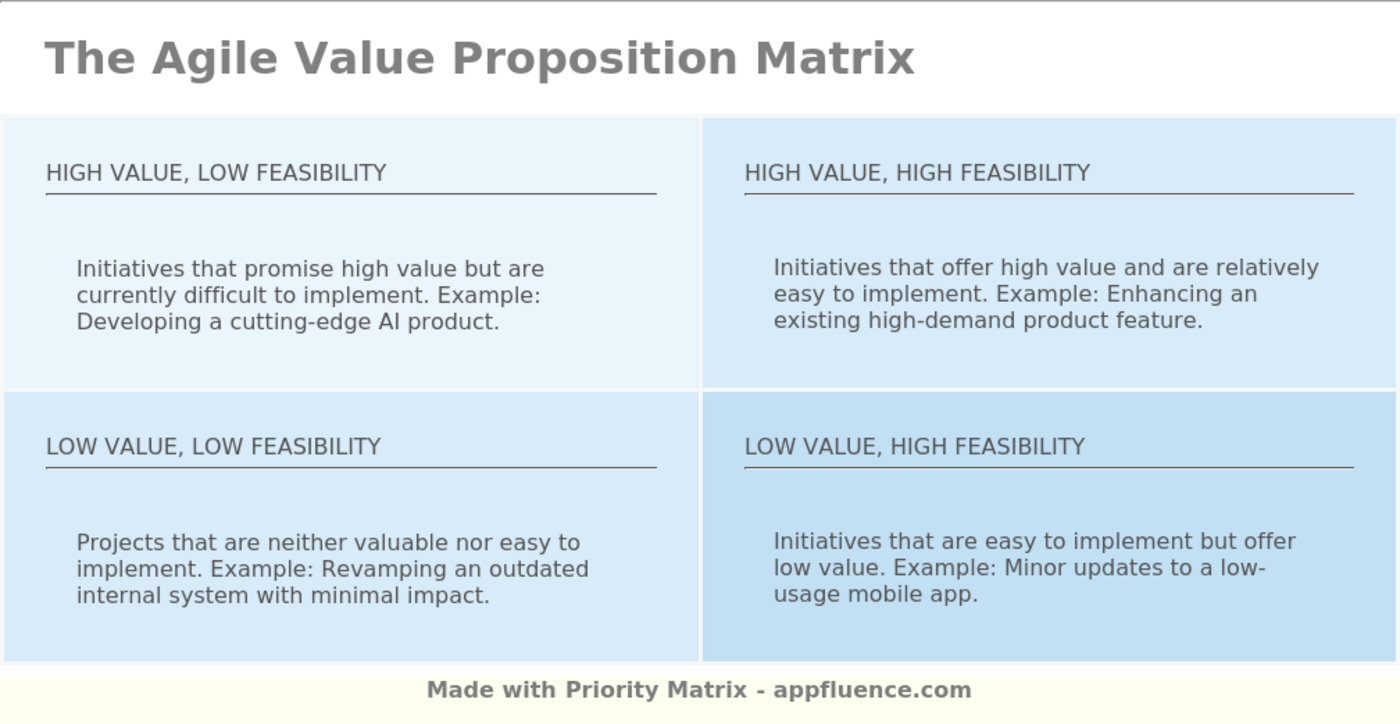 The Agile Value Proposition Matrix

HIGH VALUE, LOW FEASIBILITY

Initiatives that promise high value but are currently difficult to implement. Example: Developing a cutting-edge AI product.

HIGH VALUE, HIGH FEASIBILITY

Initiatives that offer high value and are relatively easy to implement. Example: Enhancing an existing high-demand product feature.

LOW VALUE, LOW FEASIBILITY

Projects that are neither valuable nor easy to implement. Example: Revamping an outdated internal system with minimal impact.

LOW VALUE, HIGH FEASIBILITY

Initiatives that are easy to implement but offer low value. Example: Minor updates to a low-usage mobile app.

Made with Priority Matrix - appfluence.com